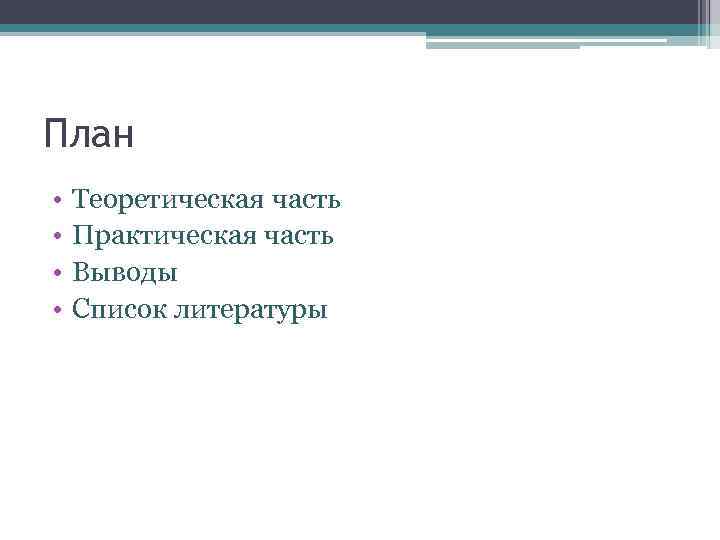 План

• Теоретическая часть
• Практическая часть
• Выводы
• Список литературы